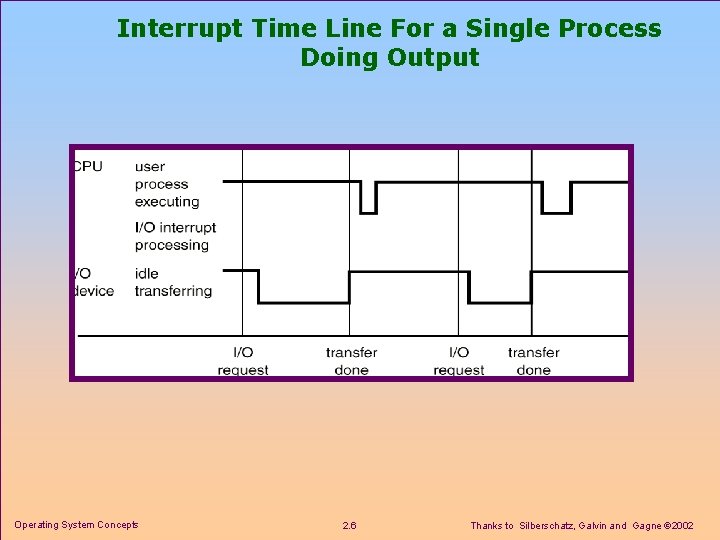 Interrupt Time Line For a Single Process Doing Output

CPU user process executing

I/O interrupt processing

I/O device idle

transferring

I/O request

transfer done

I/O request

transfer done

Operating System Concepts

2.6

Thanks to Silberschatz, Galvin and Gagne ©2002